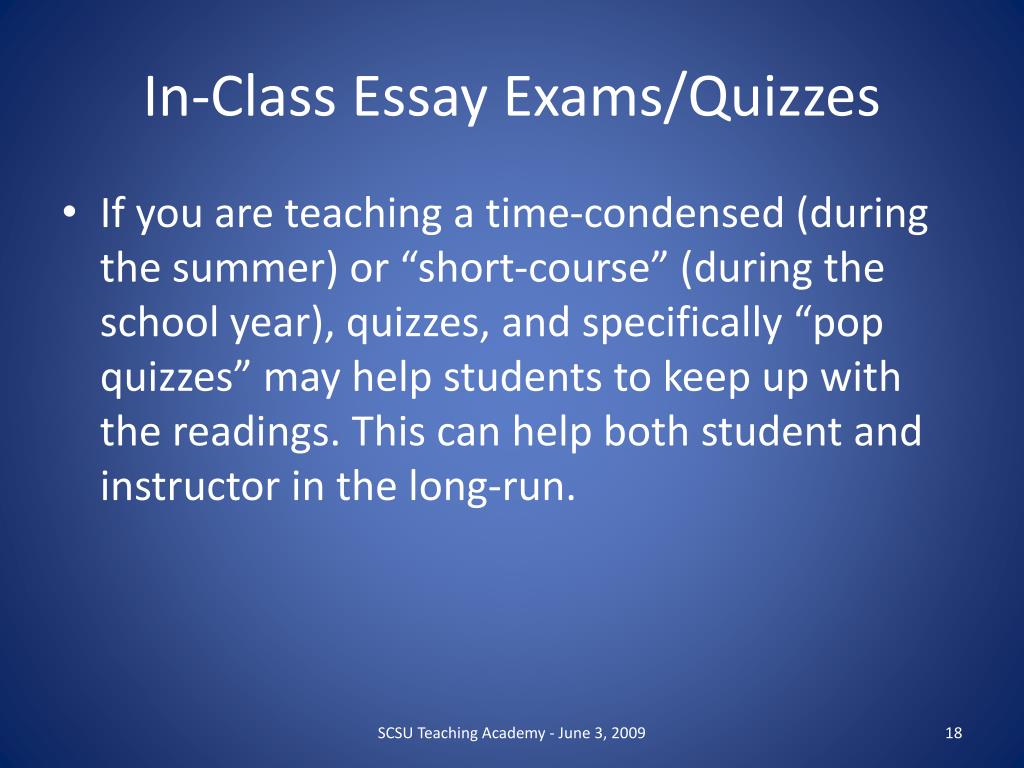 In-Class Essay Exams/Quizzes

• If you are teaching a time-condensed (during the summer) or “short-course” (during the school year), quizzes, and specifically “pop quizzes” may help students to keep up with the readings. This can help both student and instructor in the long-run.

SCSU Teaching Academy - June 3, 2009

18